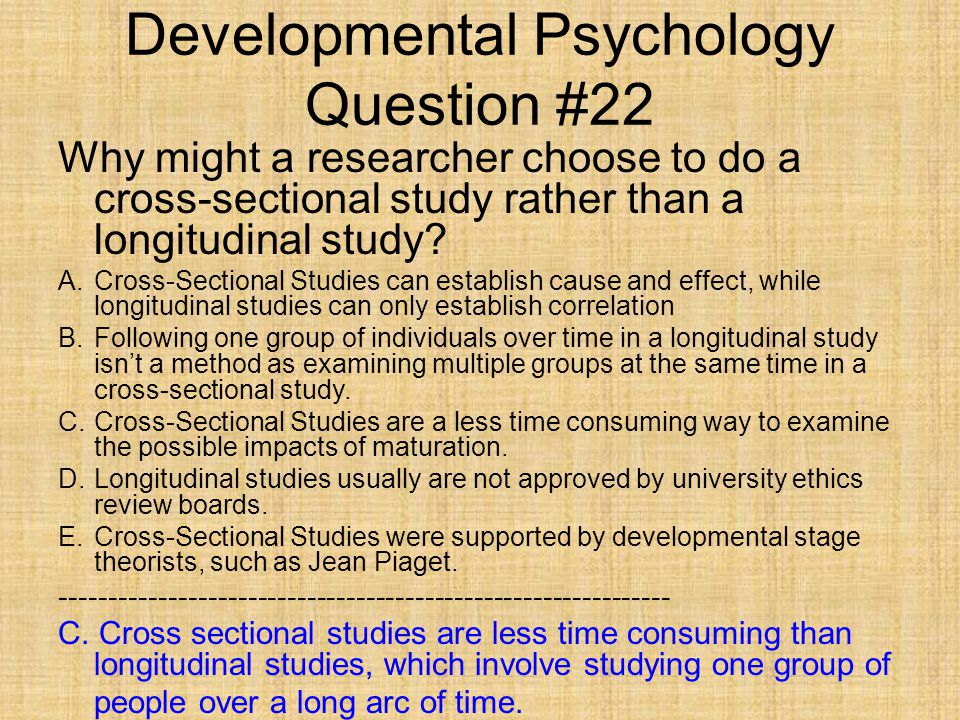 Developmental Psychology Question #22

Why might a researcher choose to do a cross-sectional study rather than a longitudinal study?

A. Cross-Sectional Studies can establish cause and effect, while longitudinal studies can only establish correlation
B. Following one group of individuals over time in a longitudinal study isn't a method as examining multiple groups at the same time in a cross-sectional study.
C. Cross-Sectional Studies are a less time consuming way to examine the possible impacts of maturation.
D. Longitudinal studies usually are not approved by university ethics review boards.
E. Cross-Sectional Studies were supported by developmental stage theorists, such as Jean Piaget.

------------------------------------------------------------

C. Cross sectional studies are less time consuming than longitudinal studies, which involve studying one group of people over a long arc of time.